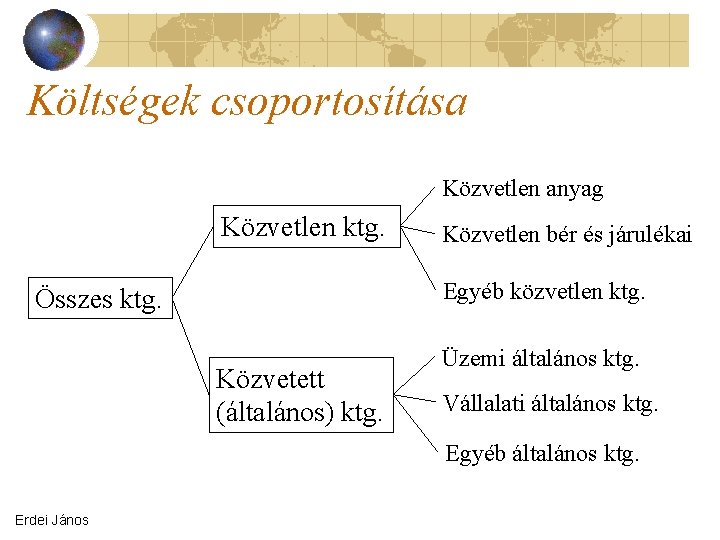 Költségek csoportosítása

Összes ktg.

Közvetlen ktg.

Közvetlen anyag

Közvetlen bér és járulékai

Egyéb közvetlen ktg.

Közvetett (általános) ktg.

Üzemi általános ktg.

Vállalati általános ktg.

Egyéb általános ktg.

Erdei János